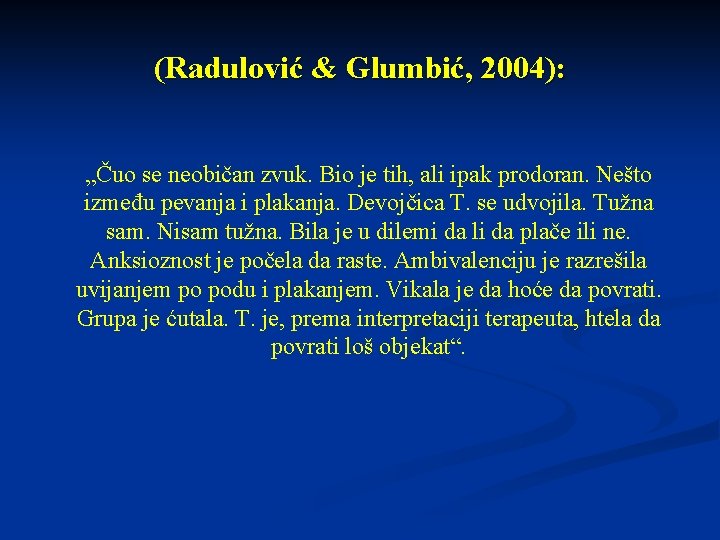 (Radulović & Glumbić, 2004):

„Čuo se neobičan zvuk. Bio je tih, ali ipak prodoran. Nešto između pevanja i plakanja. Devojčica T. se udvojila. Tužna sam. Nisam tužna. Bila je u dilemi da li da plače ili ne. Anksioznost je počela da raste. Ambivalenciju je razrešila uvijanjem po podu i plakanjem. Vikala je da hoće da povrati. Grupa je ćutala. T. je, prema interpretaciji terapeuta, htela da povrati loš objekat“.